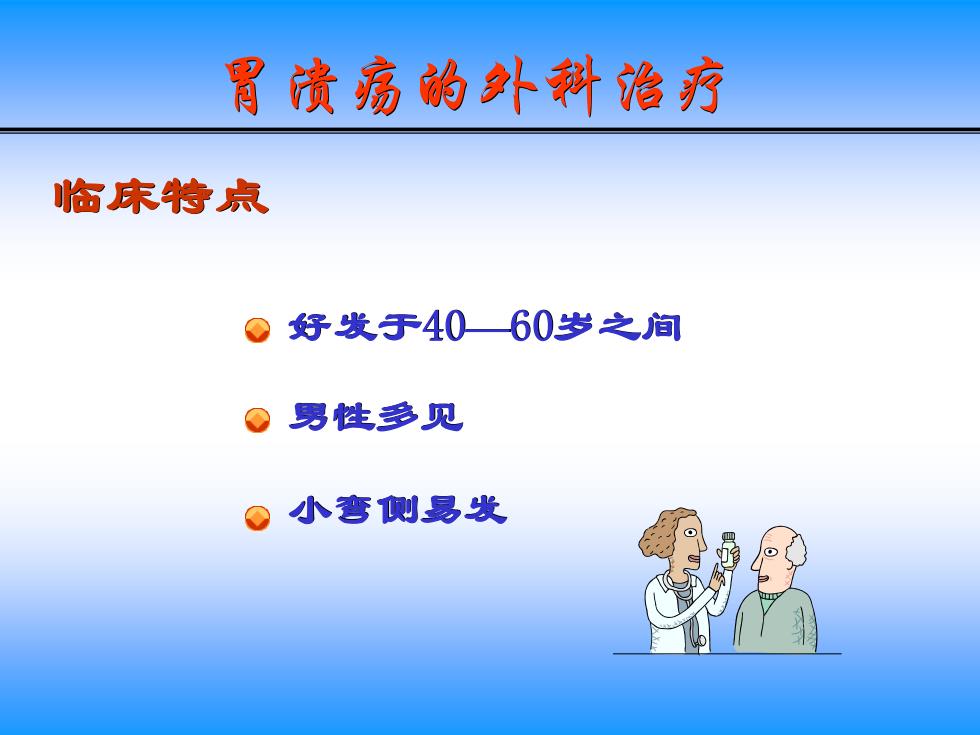 胃溃疡的外科治疗

临床特点

好发于40—60岁之间

男性多见

小弯侧易发